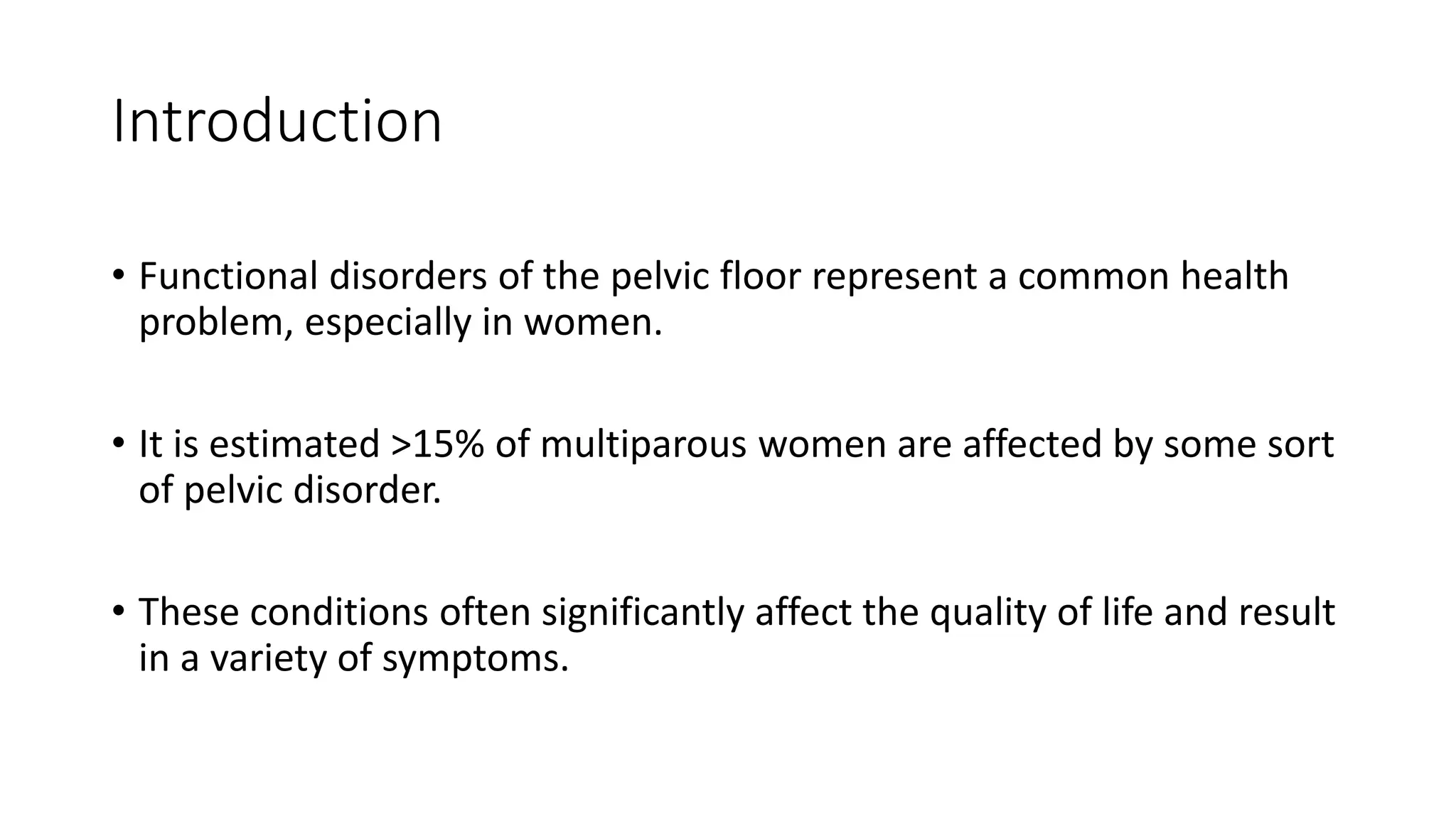 Introduction

• Functional disorders of the pelvic floor represent a common health problem, especially in women.

• It is estimated >15% of multiparous women are affected by some sort of pelvic disorder.

• These conditions often significantly affect the quality of life and result in a variety of symptoms.